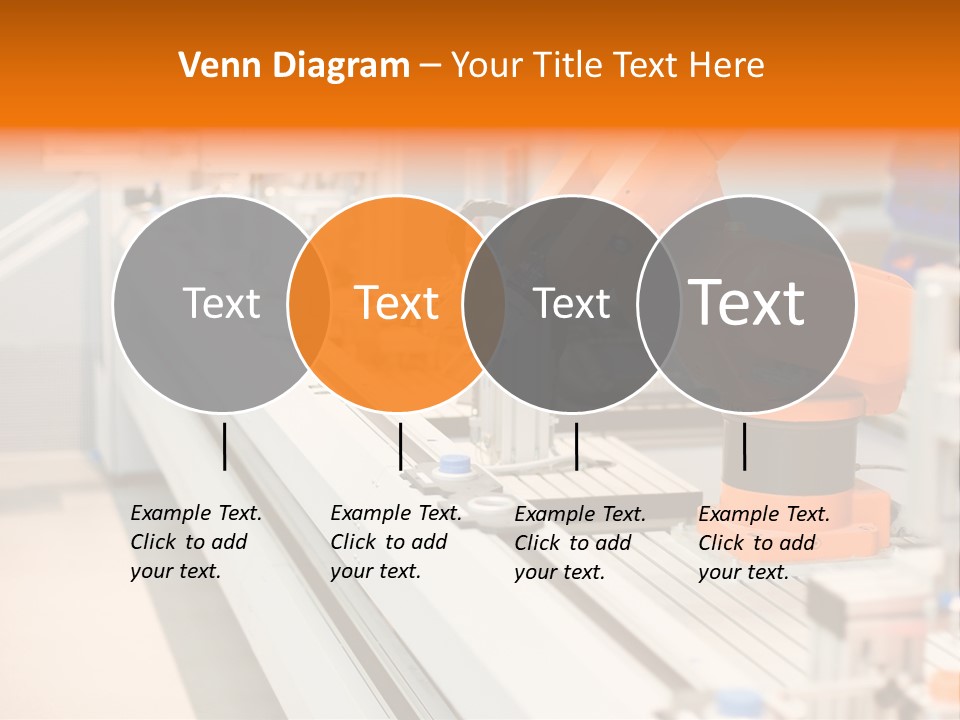 Venn Diagram – Your Title Text Here

Text

Text

Text

Text

Example Text. Click to add your text.

Example Text. Click to add your text.

Example Text. Click to add your text.

Example Text. Click to add your text.